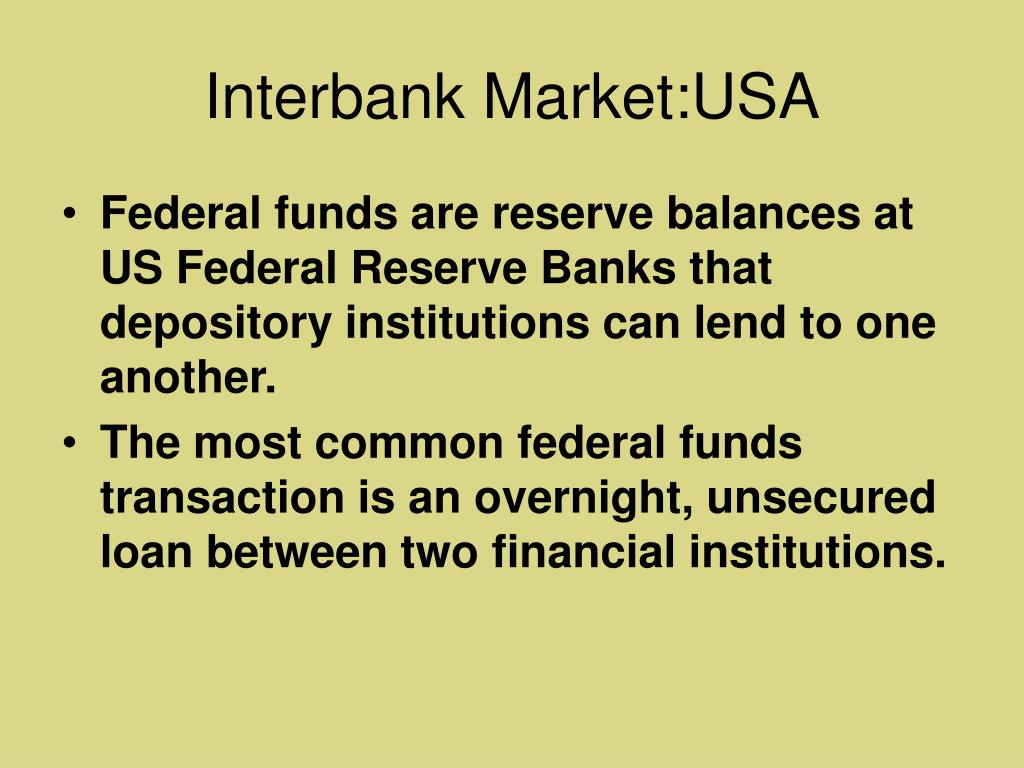 Interbank Market:USA

• Federal funds are reserve balances at US Federal Reserve Banks that depository institutions can lend to one another.

• The most common federal funds transaction is an overnight, unsecured loan between two financial institutions.